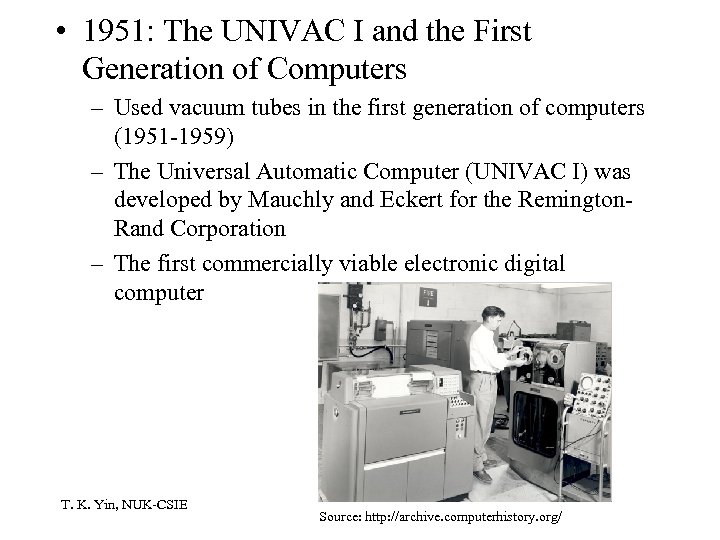 • 1951: The UNIVAC I and the First Generation of Computers

– Used vacuum tubes in the first generation of computers (1951-1959)

– The Universal Automatic Computer (UNIVAC I) was developed by Mauchly and Eckert for the Remington-Rand Corporation

– The first commercially viable electronic digital computer

T. K. Yin, NUK-CSIE

Source: http://archive.computerhistory.org/